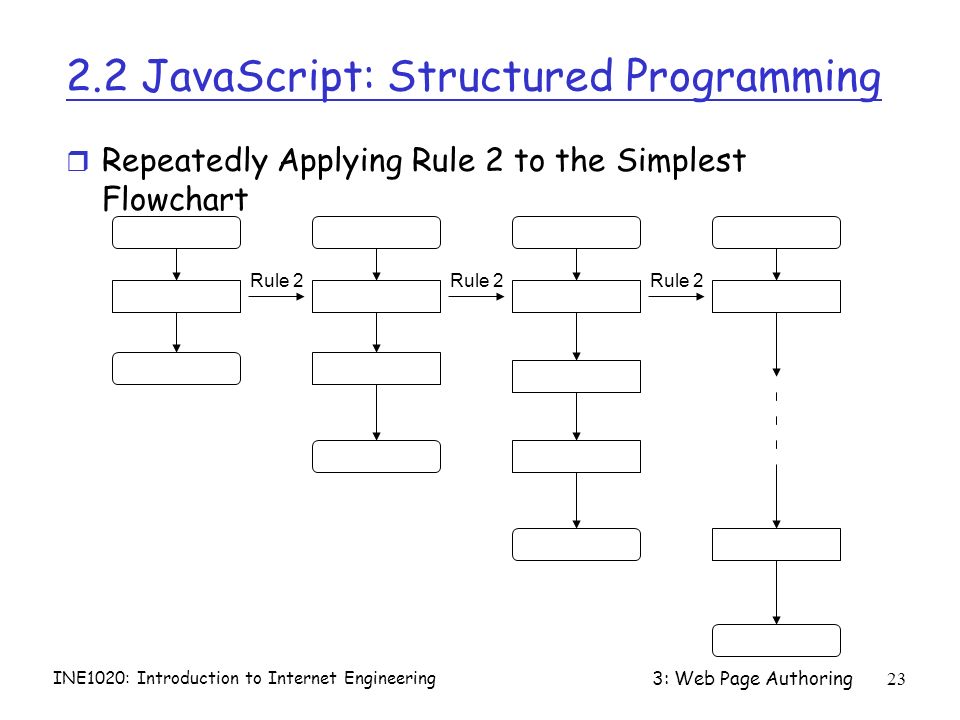 2.2 JavaScript: Structured Programming

Repeatedly Applying Rule 2 to the Simplest Flowchart

Rule 2
Rule 2
Rule 2

INE1020: Introduction to Internet Engineering
3: Web Page Authoring
23